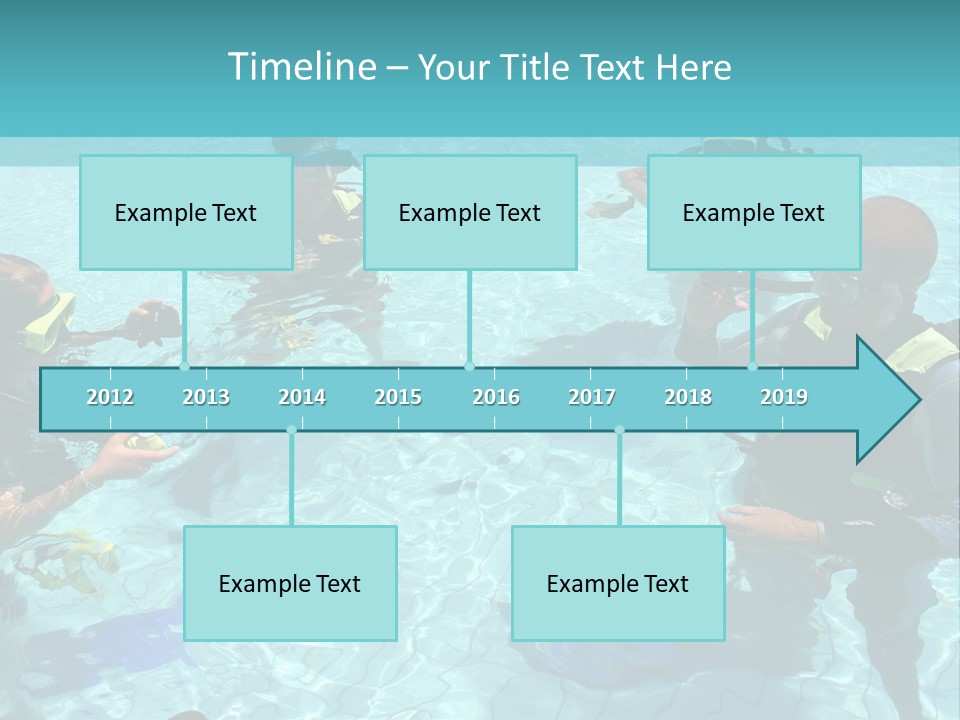 Timeline – Your Title Text Here

Example Text

Example Text

Example Text

2012 2013 2014 2015 2016 2017 2018 2019

Example Text

Example Text